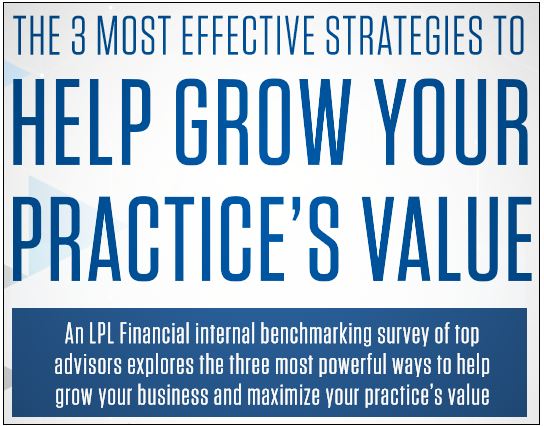 THE 3 MOST EFFECTIVE STRATEGIES TO
HELP GROW YOUR PRACTICE'S VALUE

An LPL Financial internal benchmarking survey of top advisors explores the three most powerful ways to help grow your business and maximize your practice's value